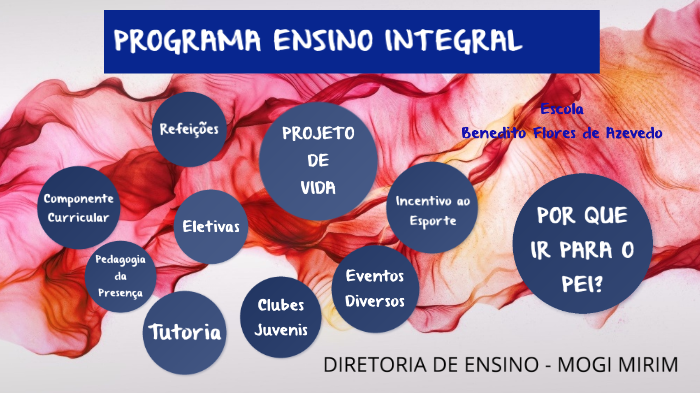 PROGRAMA ENSINO INTEGRAL

Escola
Benedito Flores de Azevedo

Refeições

PROJETO DE VIDA

Componente Curricular

Eletivas

Incentivo ao Esporte

POR QUE IR PARA O PEI?

Pedagogia da Presença

Eventos Diversos

Clubes Juvenis

Tutoria

DIRETORIA DE ENSINO - MOGI MIRIM